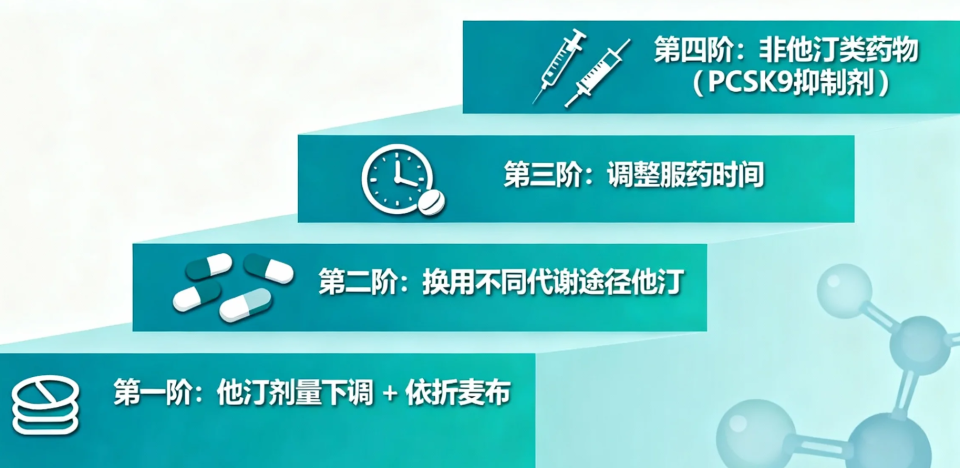 第四阶：非他汀类药物（PCSK9抑制剂）

第三阶：调整服药时间

第二阶：换用不同代谢途径他汀

第一阶：他汀剂量下调 + 依折麦布